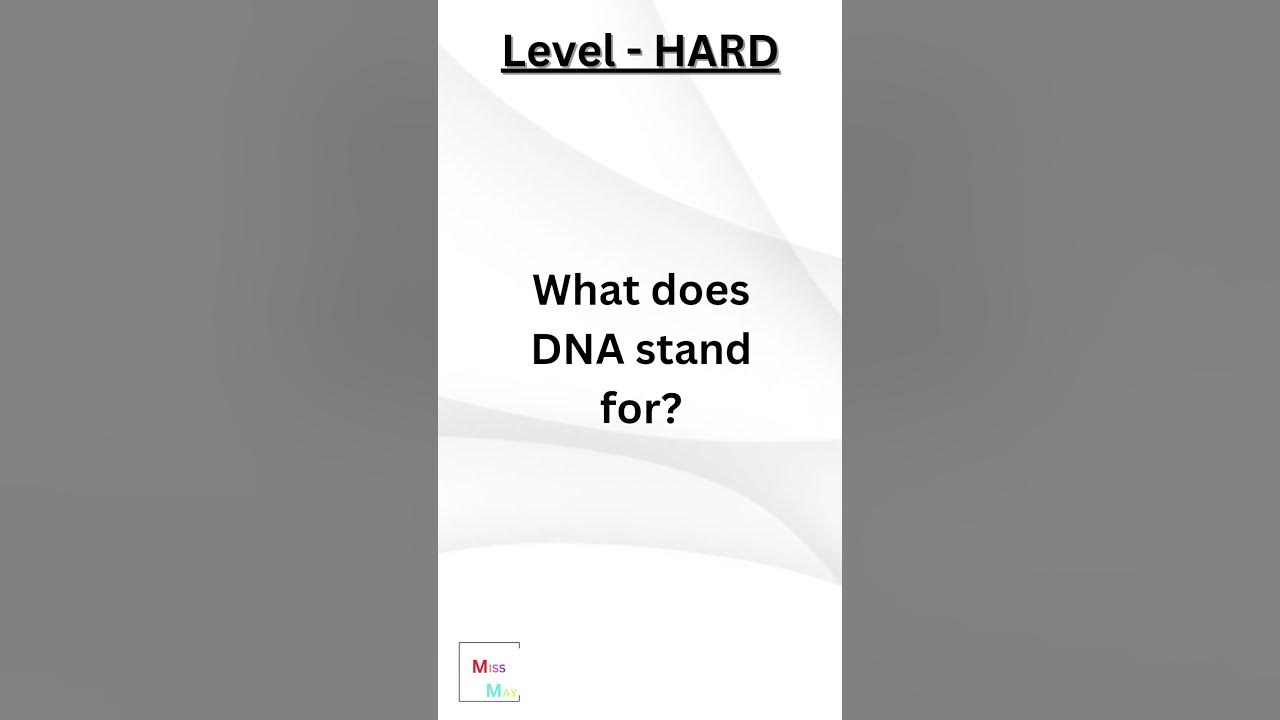 Level - HARD

What does DNA stand for?

MISS
MAY